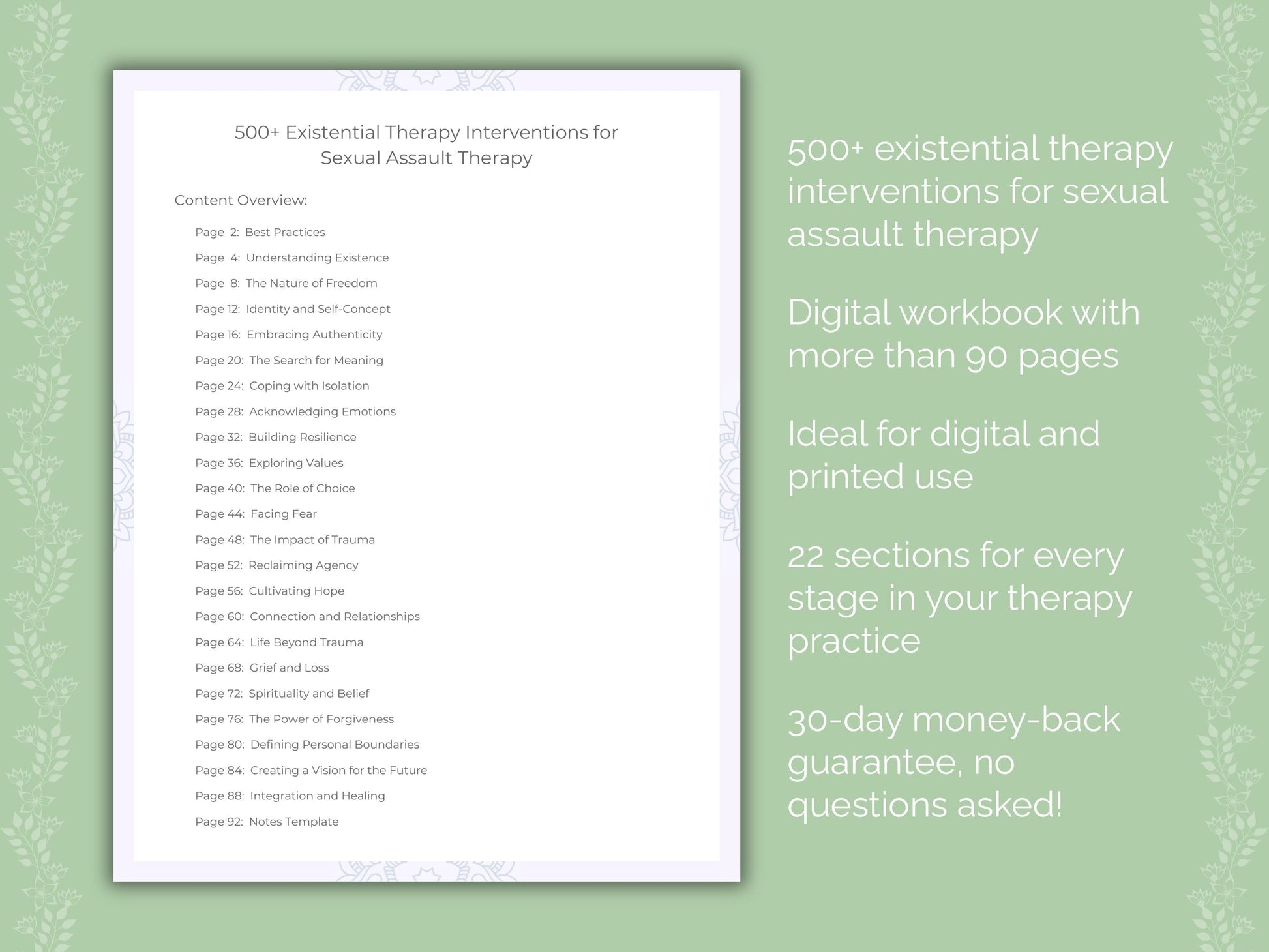 500+ Existential Therapy Interventions for Sexual Assault Therapy

Content Overview:

Page 2: Best Practices
Page 4: Understanding Existence
Page 8: The Nature of Freedom
Page 12: Identity and Self-Concept
Page 16: Embracing Authenticity
Page 20: The Search for Meaning
Page 24: Coping with Isolation
Page 28: Acknowledging Emotions
Page 32: Building Resilience
Page 36: Exploring Values
Page 40: The Role of Choice
Page 44: Facing Fear
Page 48: The Impact of Trauma
Page 52: Reclaiming Agency
Page 56: Cultivating Hope
Page 60: Connection and Relationships
Page 64: Life Beyond Trauma
Page 68: Grief and Loss
Page 72: Spirituality and Belief
Page 76: The Power of Forgiveness
Page 80: Defining Personal Boundaries
Page 84: Creating a Vision for the Future
Page 88: Integration and Healing
Page 92: Notes Template

500+ existential therapy interventions for sexual assault therapy

Digital workbook with more than 90 pages

Ideal for digital and printed use

22 sections for every stage in your therapy practice

30-day money-back guarantee, no questions asked!